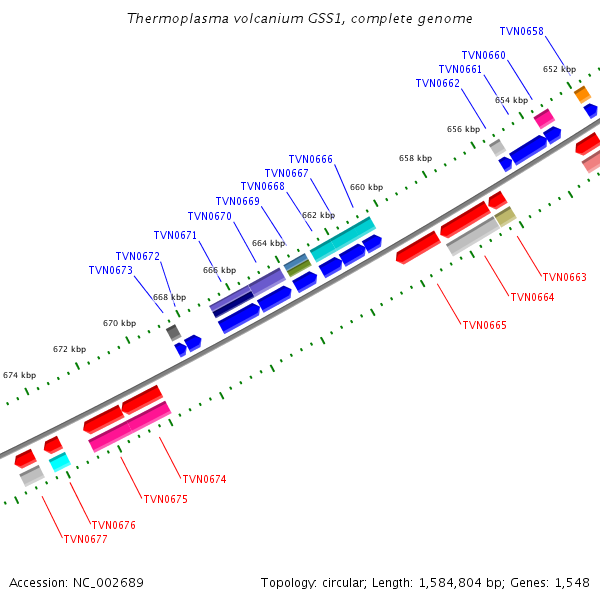 Thermoplasma volcanium GSS1, complete genome

TVN0658
TVN0660
TVN0661
TVN0662
652 kbp
654 kbp
656 kbp
658 kbp
TVN0666
TVN0667
TVN0668
TVN0669
TVN0670
TVN0671
TVN0672
TVN0673
660 kbp
662 kbp
664 kbp
666 kbp
668 kbp
670 kbp
672 kbp
674 kbp
TVN0663
TVN0664
TVN0665
TVN0674
TVN0675
TVN0676
TVN0677

Accession: NC_002689
Topology: circular; Length: 1,584,804 bp; Genes: 1,548